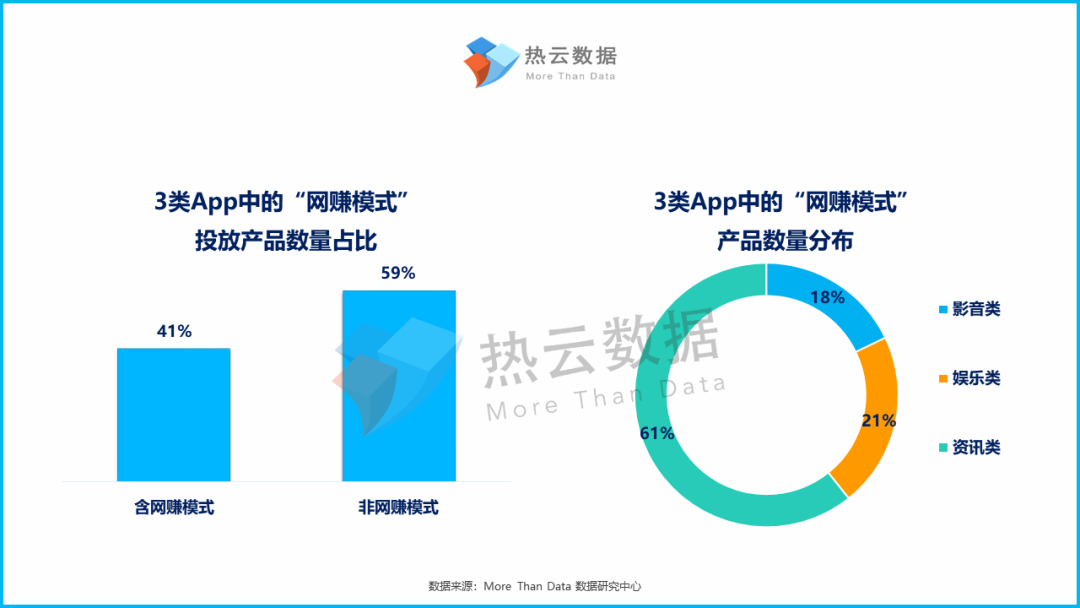 热云数据
More Than Data

3类App中的“网赚模式”
投放产品数量占比

41%
59%
含网赚模式
非网赚模式

热云数据
More Than Data

3类App中的“网赚模式”
产品数量分布

18%
21%
61%
影音类
娱乐类
资讯类

数据来源：More Than Data 数据研究中心